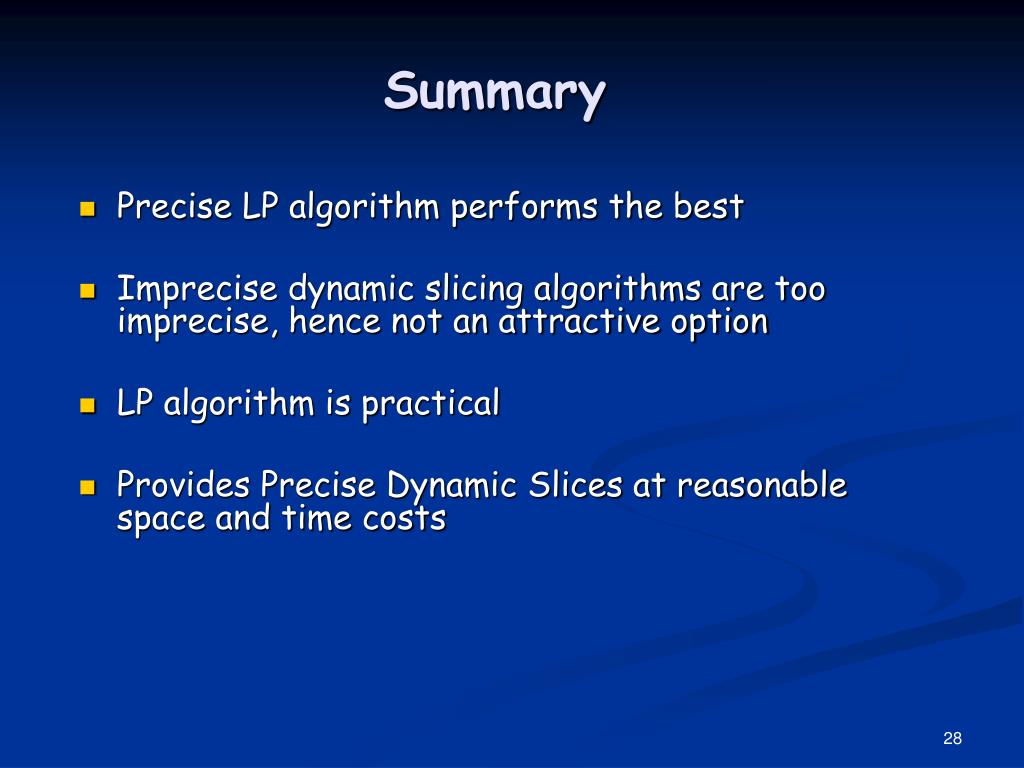 Summary

Precise LP algorithm performs the best

Imprecise dynamic slicing algorithms are too imprecise, hence not an attractive option

LP algorithm is practical

Provides Precise Dynamic Slices at reasonable space and time costs

28